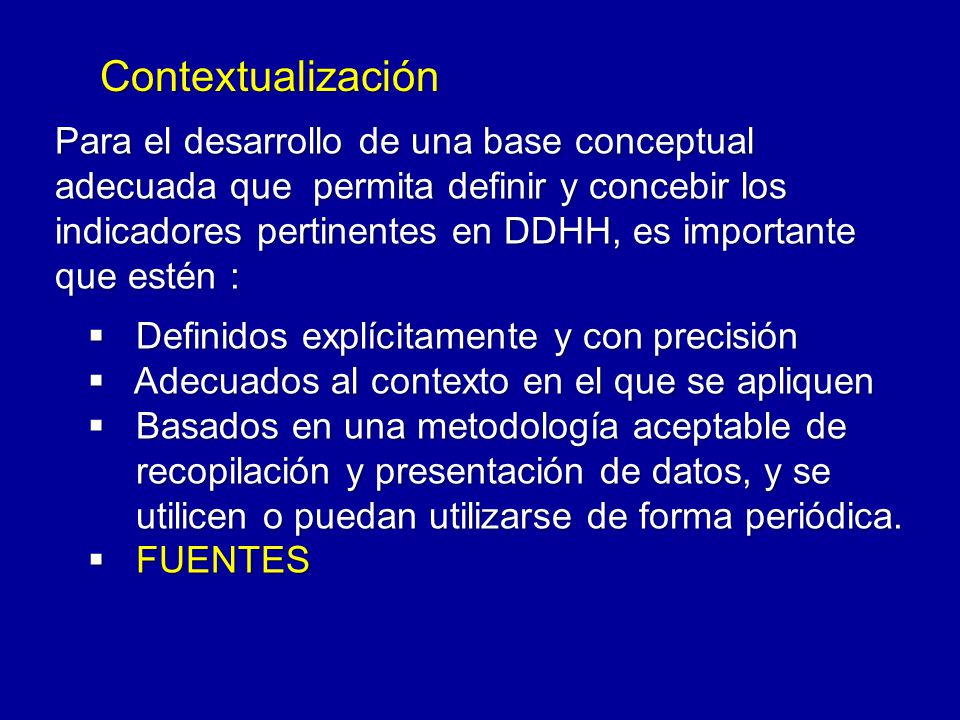 Contextualización

Para el desarrollo de una base conceptual adecuada que permita definir y concebir los indicadores pertinentes en DDHH, es importante que estén :

▪ Definidos explícitamente y con precisión
▪ Adecuados al contexto en el que se apliquen
▪ Basados en una metodología aceptable de recopilación y presentación de datos, y se utilicen o puedan utilizarse de forma periódica.
▪ FUENTES